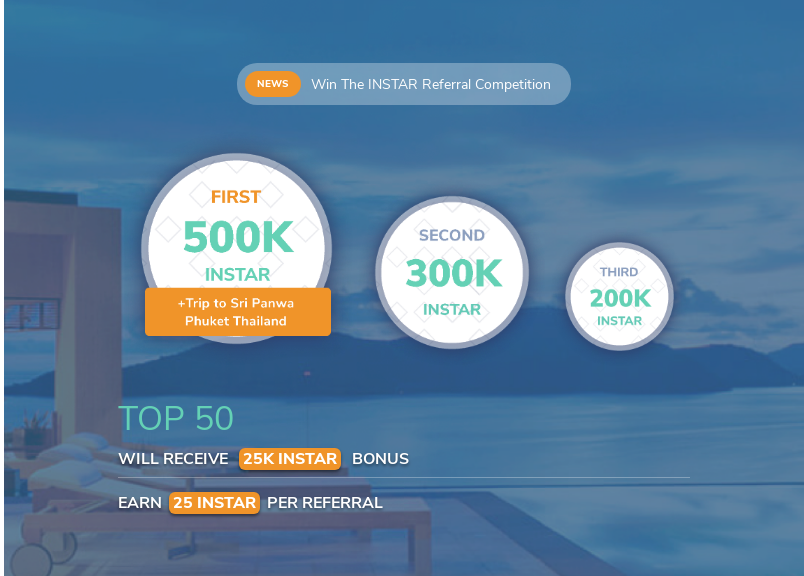 NEWS Win The INSTAR Referral Competition

FIRST
500K
INSTAR
+Trip to Sri Panwa Phuket Thailand

SECOND
300K
INSTAR

THIRD
200K
INSTAR

TOP 50

WILL RECEIVE 25K INSTAR BONUS

EARN 25 INSTAR PER REFERRAL